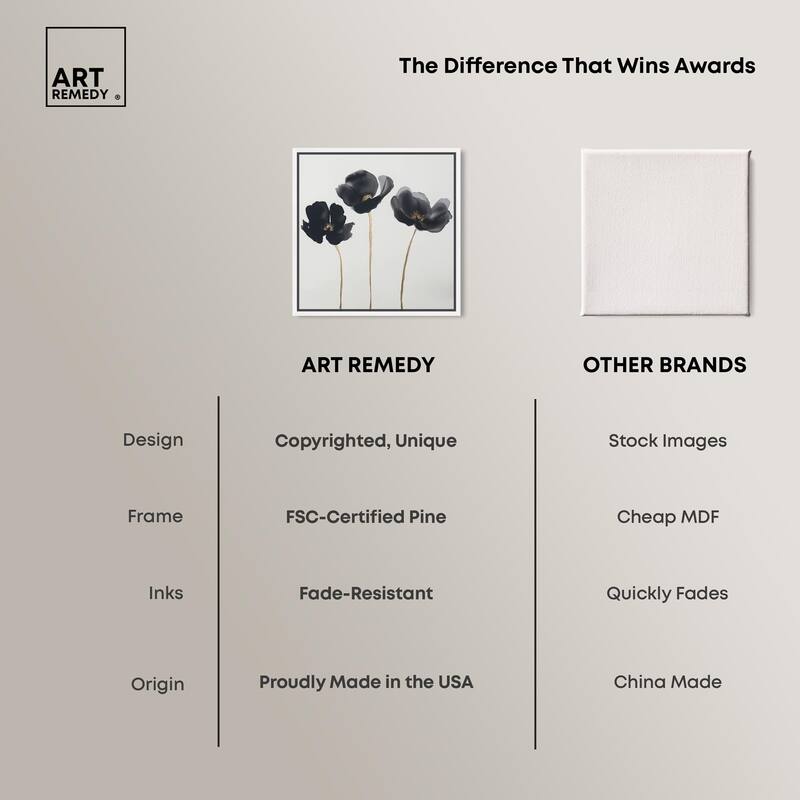 ART REMEDY ®

The Difference That Wins Awards

| | ART REMEDY | OTHER BRANDS |
|---|---|---|
| Design | Copyrighted, Unique | Stock Images |
| Frame | FSC-Certified Pine | Cheap MDF |
| Inks | Fade-Resistant | Quickly Fades |
| Origin | Proudly Made in the USA | China Made |